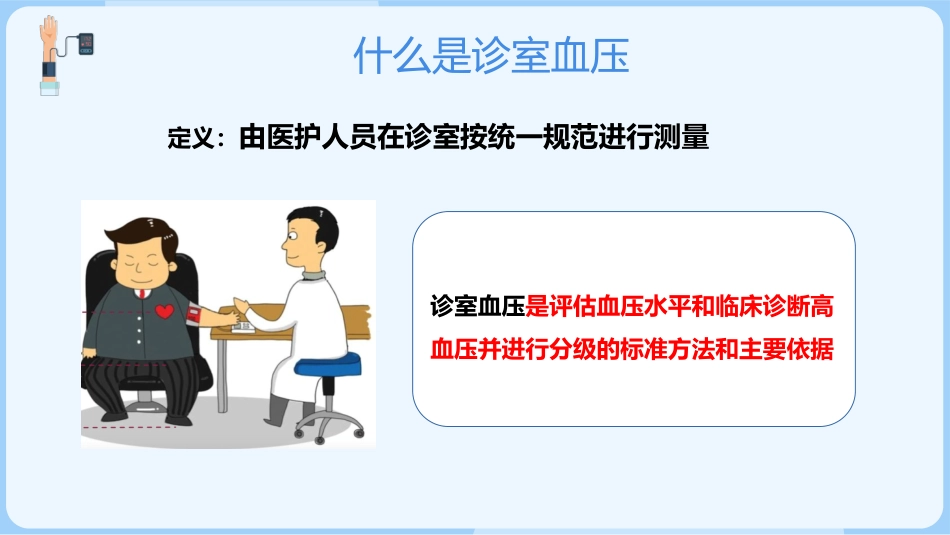 什么是诊室血压

定义：由医护人员在诊室按统一规范进行测量

诊室血压是评估血压水平和临床诊断高血压并进行分级的标准方法和主要依据